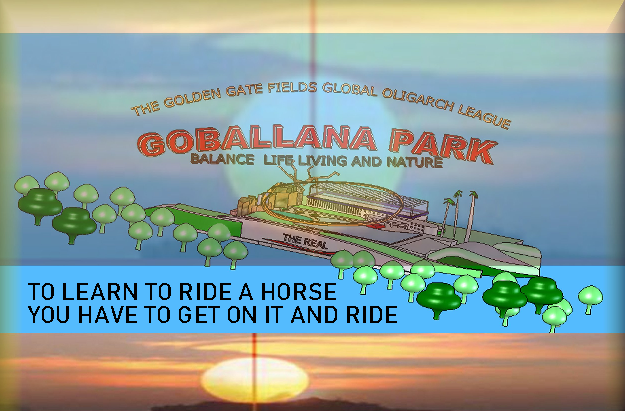 THE GOLDEN GATE FIELDS GLOBAL OLIGARCH LEAGUE
GOBALLANA PARK
BALANCE LIFE LIVING AND NATURE

THE REAL

TO LEARN TO RIDE A HORSE
YOU HAVE TO GET ON IT AND RIDE